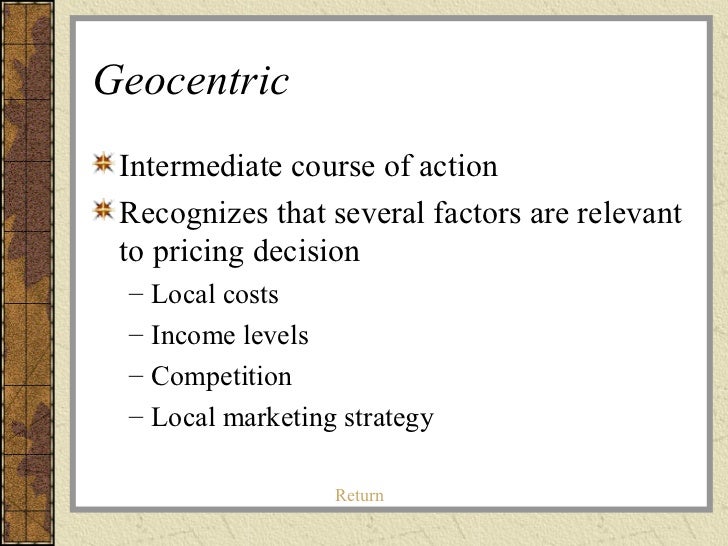 Geocentric

Intermediate course of action

Recognizes that several factors are relevant to pricing decision

– Local costs
– Income levels
– Competition
– Local marketing strategy

Return